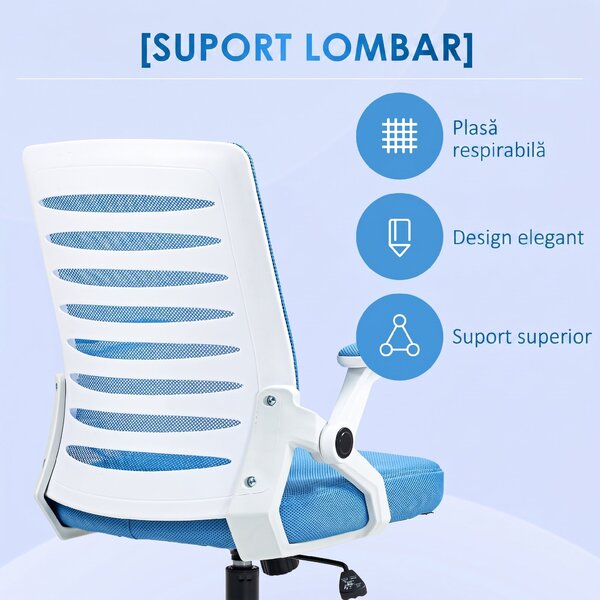 [SUPORT LOMBAR]

Plasă respirabilă

Design elegant

Suport superior